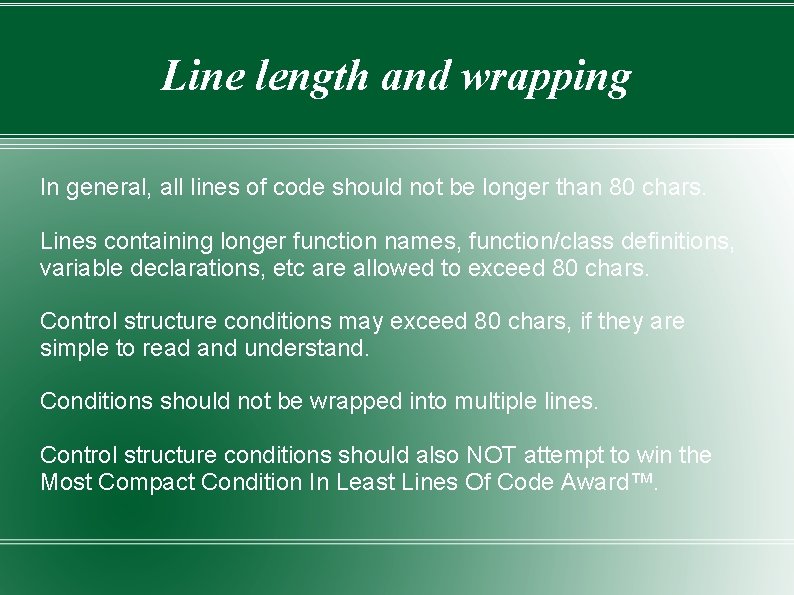 Line length and wrapping

In general, all lines of code should not be longer than 80 chars.

Lines containing longer function names, function/class definitions, variable declarations, etc are allowed to exceed 80 chars.

Control structure conditions may exceed 80 chars, if they are simple to read and understand.

Conditions should not be wrapped into multiple lines.

Control structure conditions should also NOT attempt to win the Most Compact Condition In Least Lines Of Code Award™.